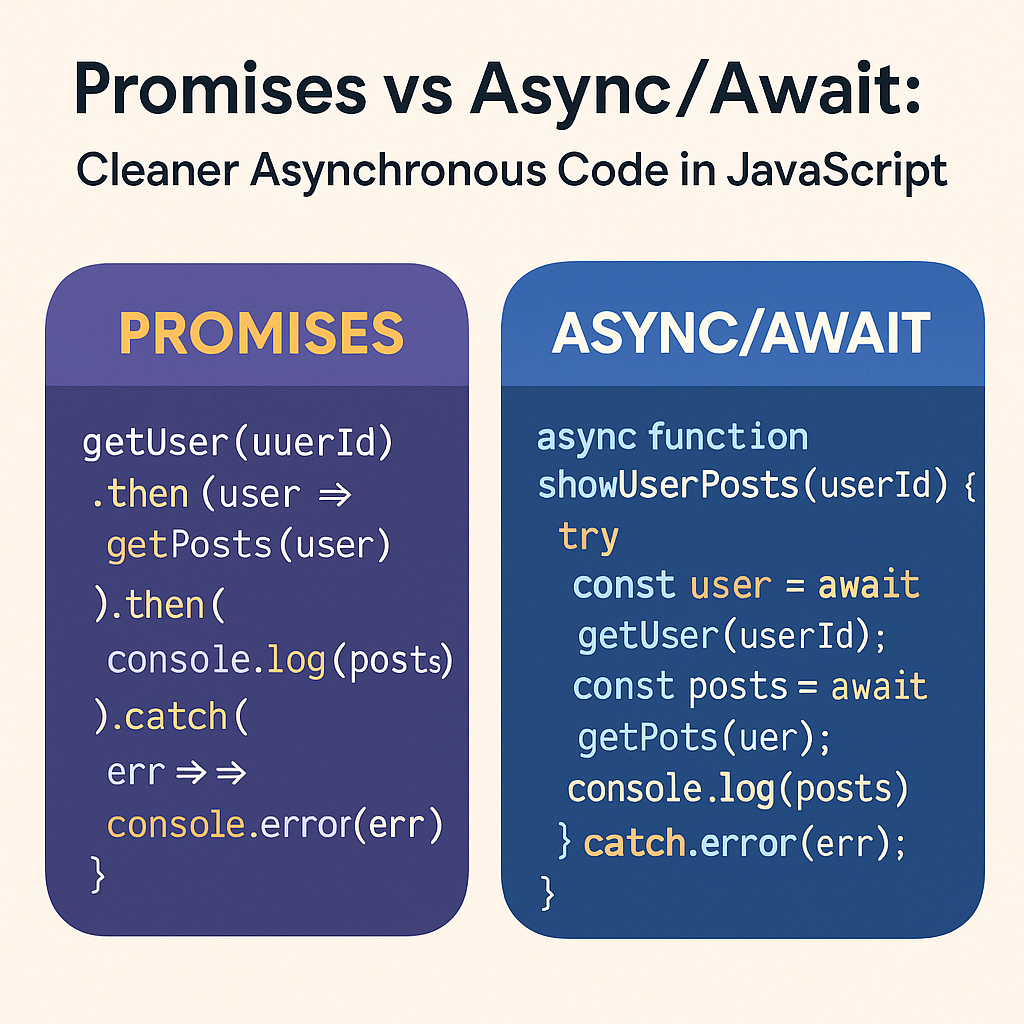 Promises vs Async/Await:

Cleaner Asynchronous Code in JavaScript

PROMISES

getUser(uuerId)
.then (user ⇒
getPosts(user)
).then(
console.log(posts)
).catch(
err ⇒ ⇒
console.error(err)
}

ASYNC/AWAIT

async function
showUserPosts(userId) {
try
const user = await
getUser(userId);
const posts = await
getPots(uer);
console.log(posts)
} catch.error(err);
}